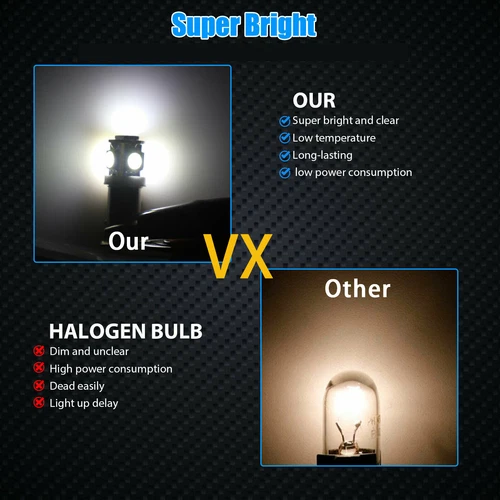 Super Bright

Our

OUR
Super bright and clear
Low temperature
Long-lasting
low power consumption

VX

Other

HALOGEN BULB
Dim and unclear
High power consumption
Dead easily
Light up delay